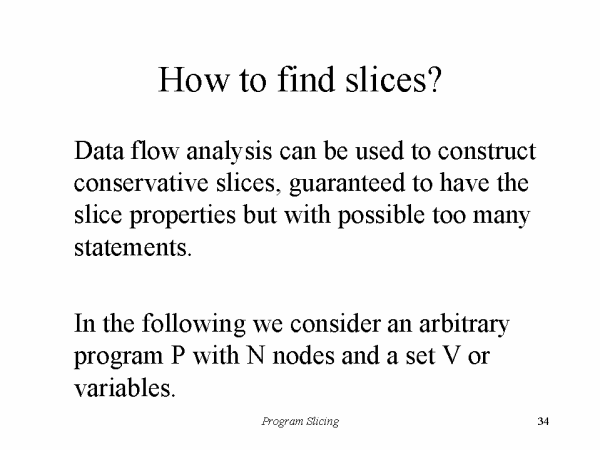 How to find slices?

Data flow analysis can be used to construct conservative slices, guaranteed to have the slice properties but with possible too many statements.

In the following we consider an arbitrary program P with N nodes and a set V or variables.

Program Slicing

34